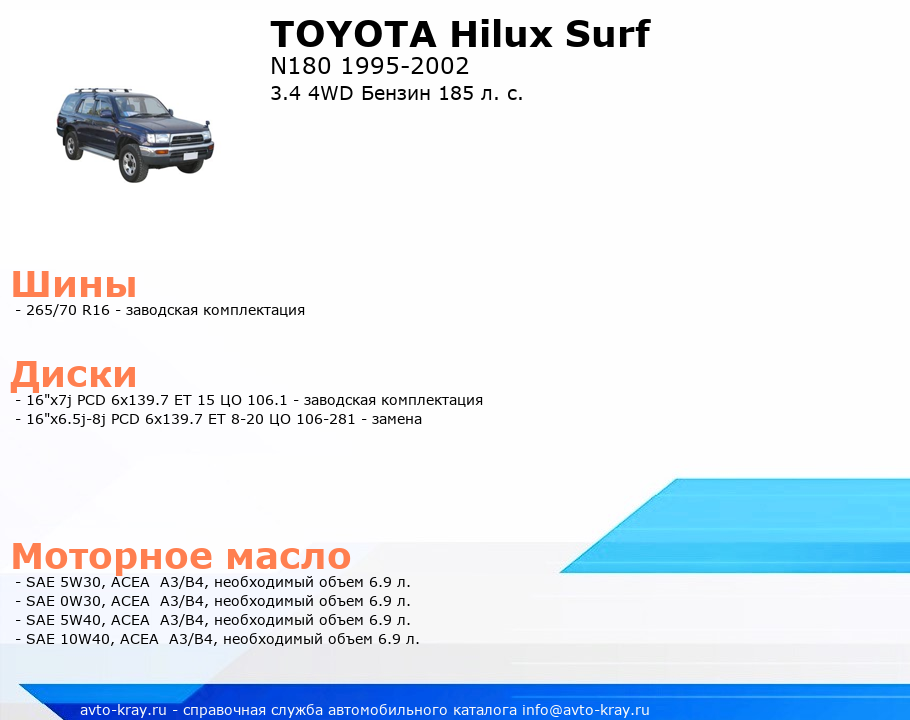 TOYOTA Hilux Surf
N180 1995-2002
3.4 4WD Бензин 185 л. с.

Шины
- 265/70 R16 - заводская комплектация

Диски
- 16"x7j PCD 6x139.7 ET 15 ЦО 106.1 - заводская комплектация
- 16"x6.5j-8j PCD 6x139.7 ET 8-20 ЦО 106-281 - замена

Моторное масло
- SAE 5W30, ACEA A3/B4, необходимый объем 6.9 л.
- SAE 0W30, ACEA A3/B4, необходимый объем 6.9 л.
- SAE 5W40, ACEA A3/B4, необходимый объем 6.9 л.
- SAE 10W40, ACEA A3/B4, необходимый объем 6.9 л.

avto-kray.ru - справочная служба автомобильного каталога info@avto-kray.ru